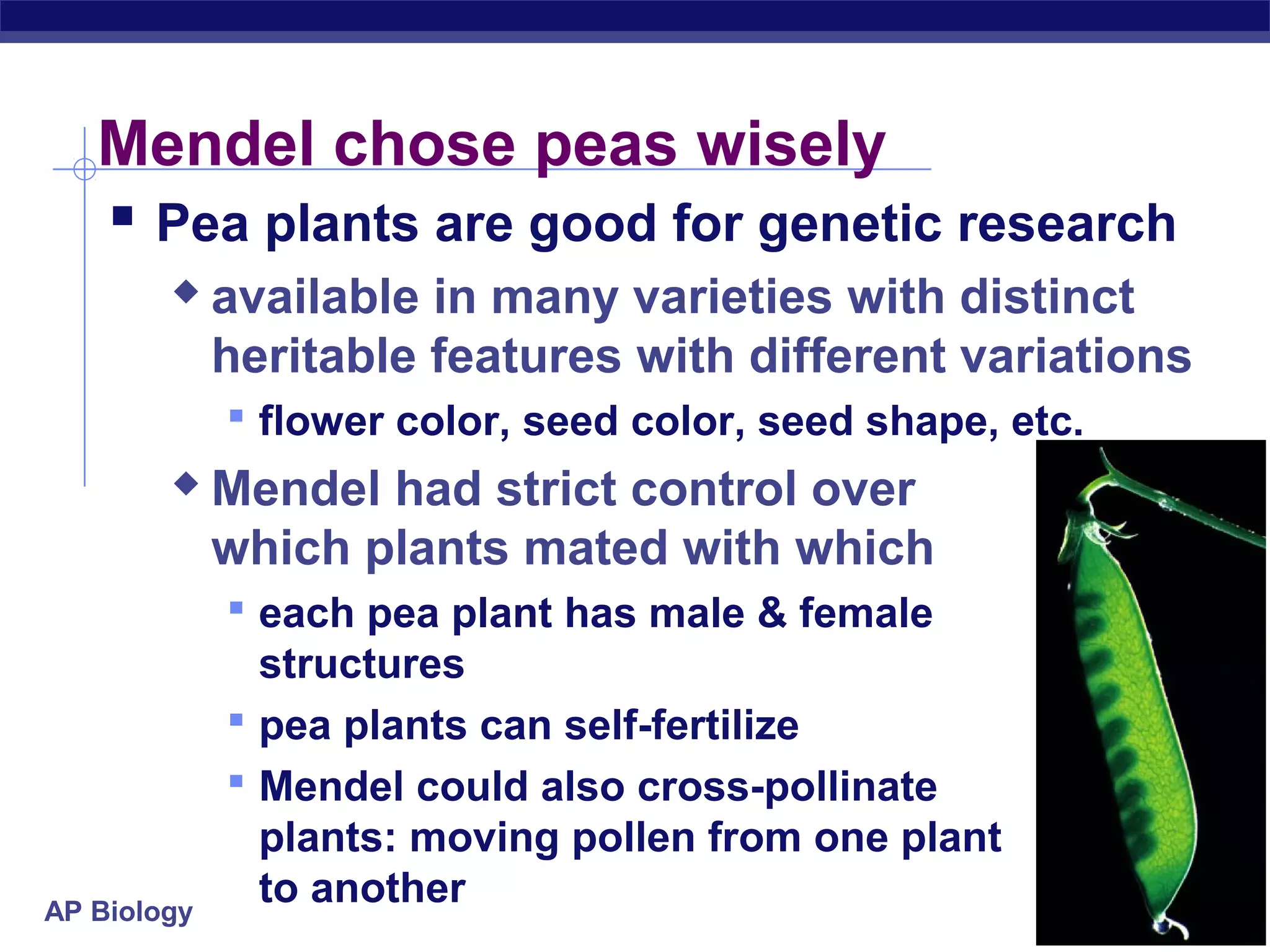 Mendel chose peas wisely

Pea plants are good for genetic research

available in many varieties with distinct heritable features with different variations

flower color, seed color, seed shape, etc.

Mendel had strict control over which plants mated with which

each pea plant has male & female structures

pea plants can self-fertilize

Mendel could also cross-pollinate plants: moving pollen from one plant to another

AP Biology